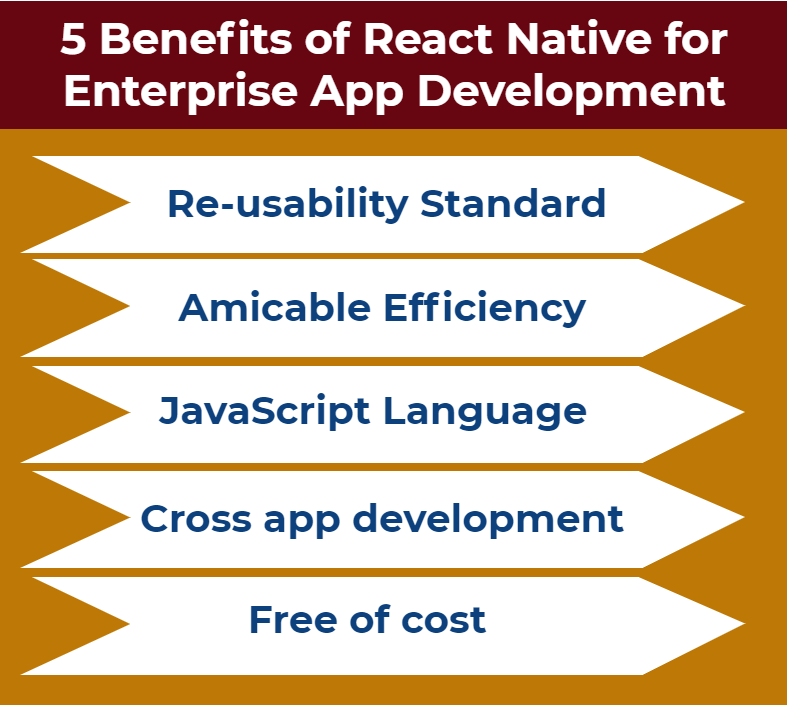 5 Benefits of React Native for Enterprise App Development

Re-usability Standard

Amicable Efficiency

JavaScript Language

Cross app development

Free of cost